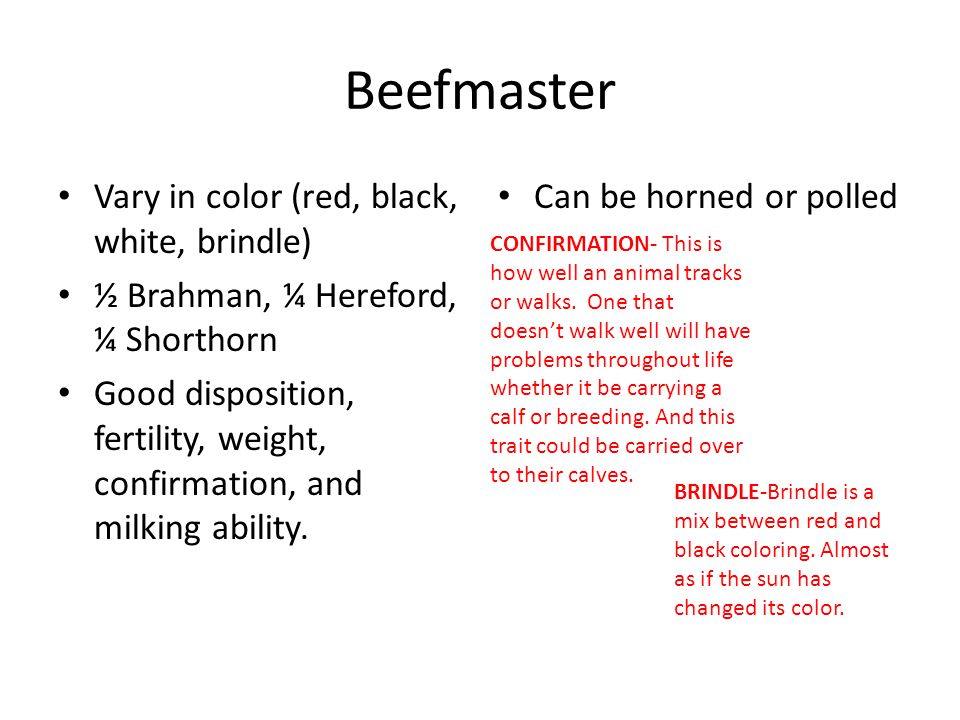 Beefmaster

• Vary in color (red, black, white, brindle)
• ½ Brahman, ¼ Hereford, ¼ Shorthorn
• Good disposition, fertility, weight, confirmation, and milking ability.

• Can be horned or polled

CONFIRMATION- This is how well an animal tracks or walks. One that doesn't walk well will have problems throughout life whether it be carrying a calf or breeding. And this trait could be carried over to their calves.

BRINDLE-Brindle is a mix between red and black coloring. Almost as if the sun has changed its color.